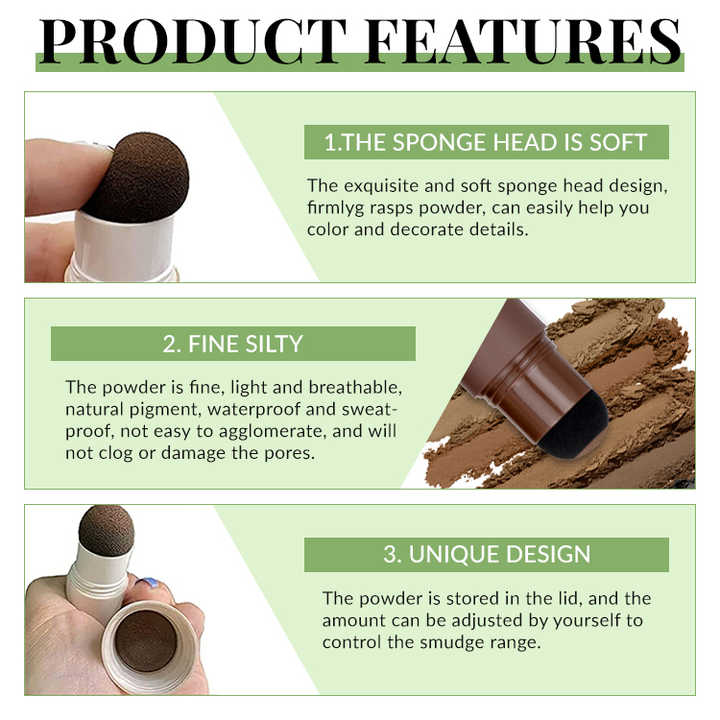 PRODUCT FEATURES

1.THE SPONGE HEAD IS SOFT

The exquisite and soft sponge head design, firmlyg rasps powder, can easily help you color and decorate details.

2. FINE SILTY

The powder is fine, light and breathable, natural pigment, waterproof and sweat-proof, not easy to agglomerate, and will not clog or damage the pores.

3. UNIQUE DESIGN

The powder is stored in the lid, and the amount can be adjusted by yourself to control the smudge range.